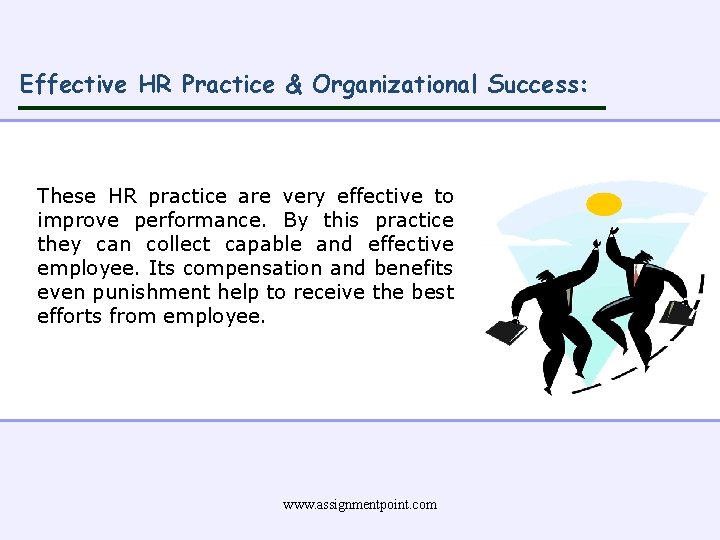 Effective HR Practice & Organizational Success:

These HR practice are very effective to improve performance. By this practice they can collect capable and effective employee. Its compensation and benefits even punishment help to receive the best efforts from employee.

www.assignmentpoint.com